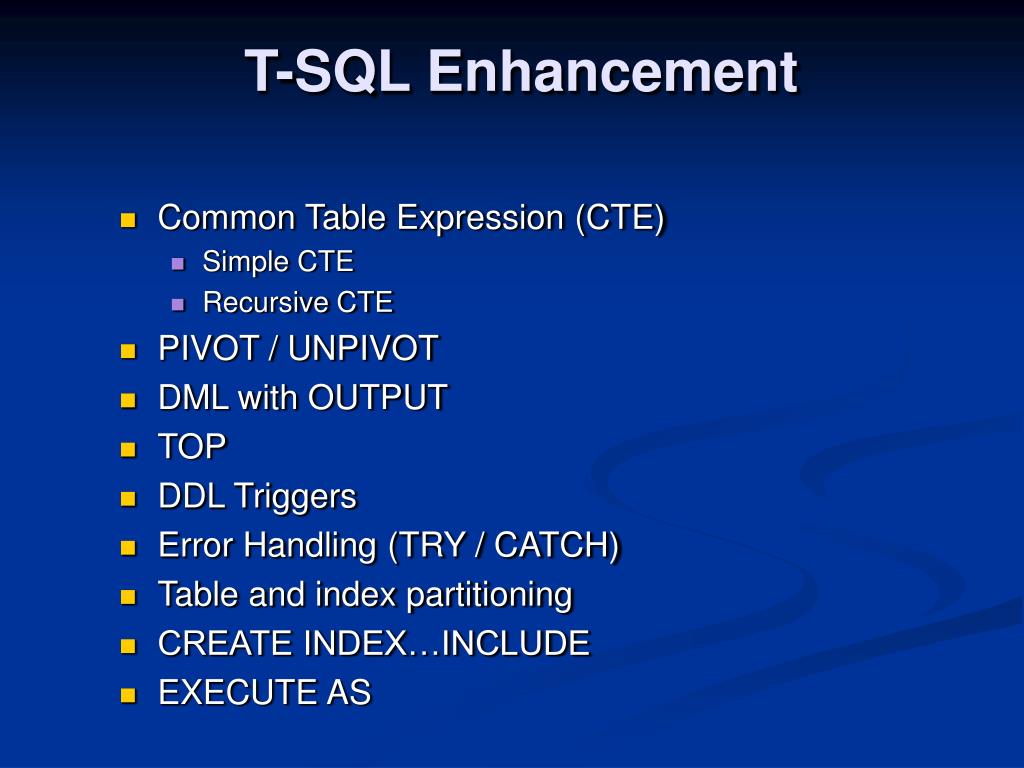 T-SQL Enhancement

- Common Table Expression (CTE)
  - Simple CTE
  - Recursive CTE
- PIVOT / UNPIVOT
- DML with OUTPUT
- TOP
- DDL Triggers
- Error Handling (TRY / CATCH)
- Table and index partitioning
- CREATE INDEX…INCLUDE
- EXECUTE AS